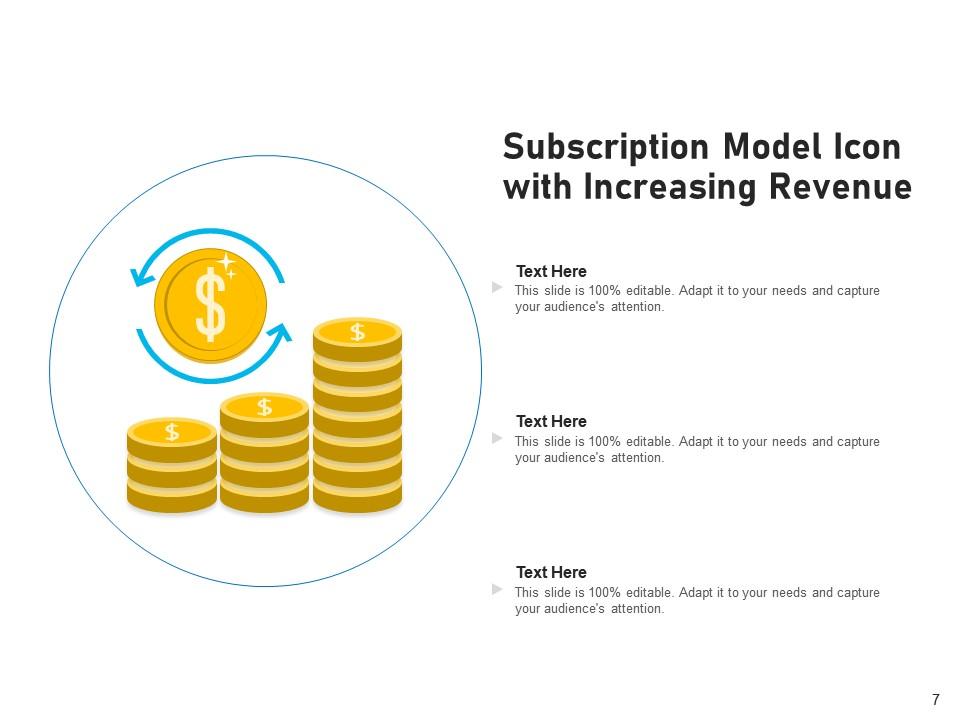 Subscription Model Icon with Increasing Revenue

$

$

$

$

Text Here
This slide is 100% editable. Adapt it to your needs and capture your audience's attention.

Text Here
This slide is 100% editable. Adapt it to your needs and capture your audience's attention.

Text Here
This slide is 100% editable. Adapt it to your needs and capture your audience's attention.

7